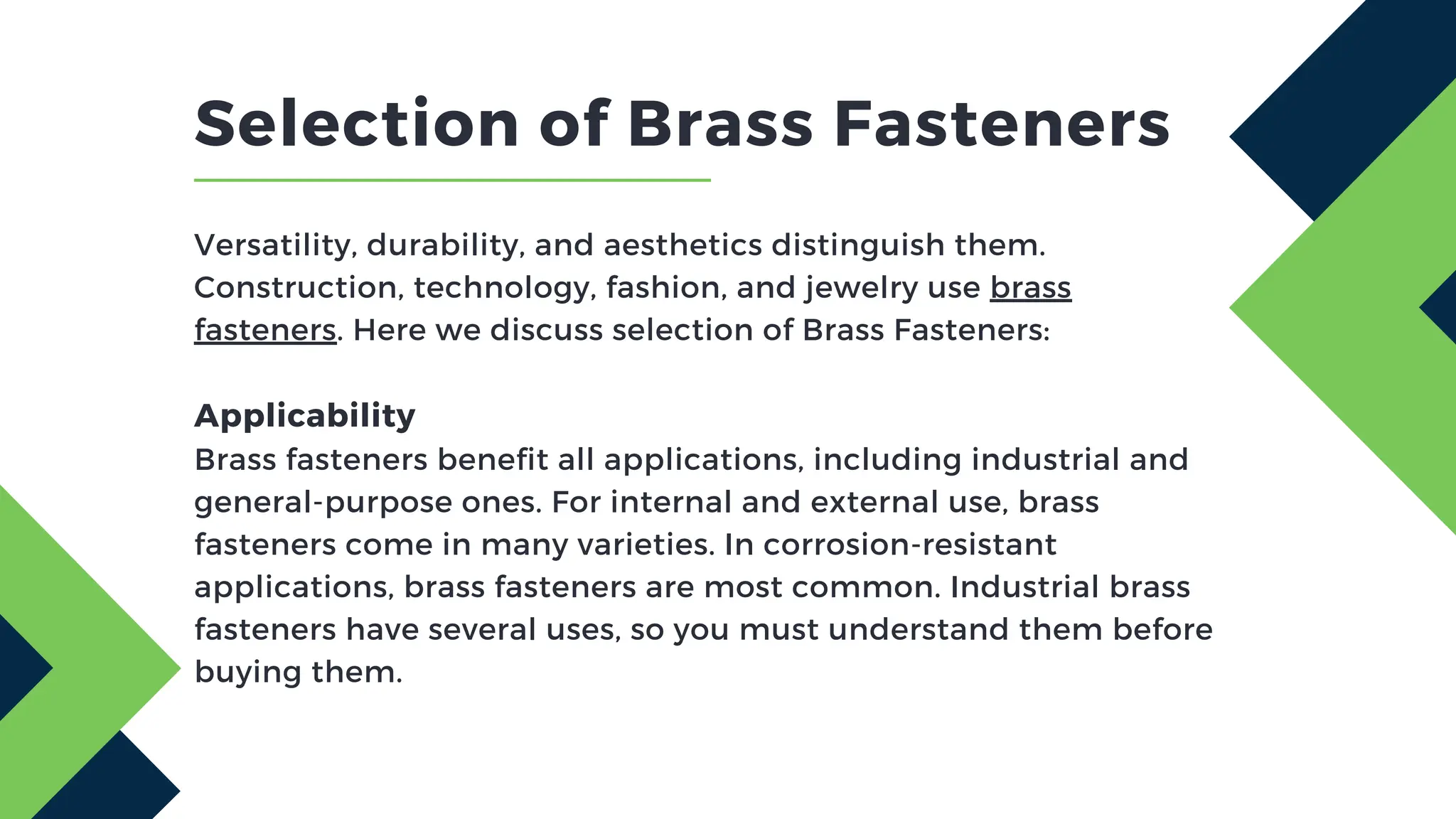 Selection of Brass Fasteners

Versatility, durability, and aesthetics distinguish them. Construction, technology, fashion, and jewelry use brass fasteners. Here we discuss selection of Brass Fasteners:

Applicability
Brass fasteners benefit all applications, including industrial and general-purpose ones. For internal and external use, brass fasteners come in many varieties. In corrosion-resistant applications, brass fasteners are most common. Industrial brass fasteners have several uses, so you must understand them before buying them.